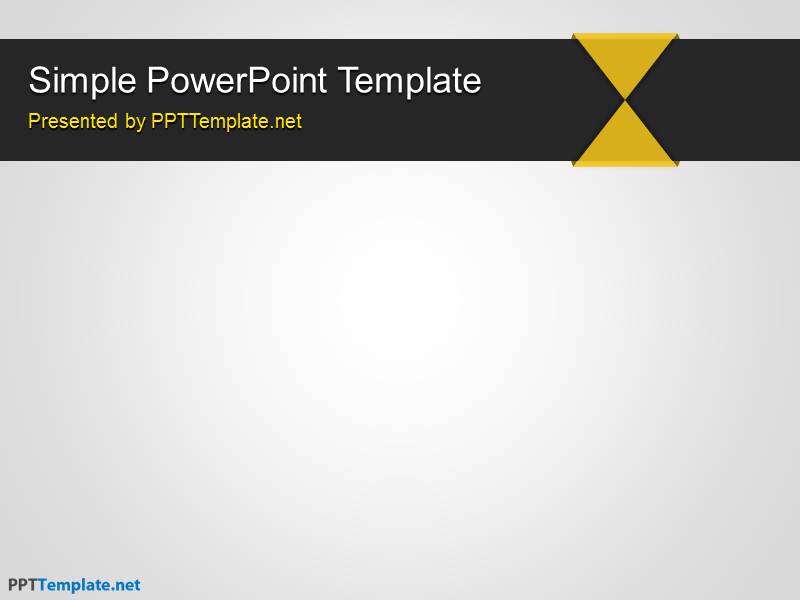 Simple PowerPoint Template
Presented by PPTTemplate.net

PPTTemplate.net